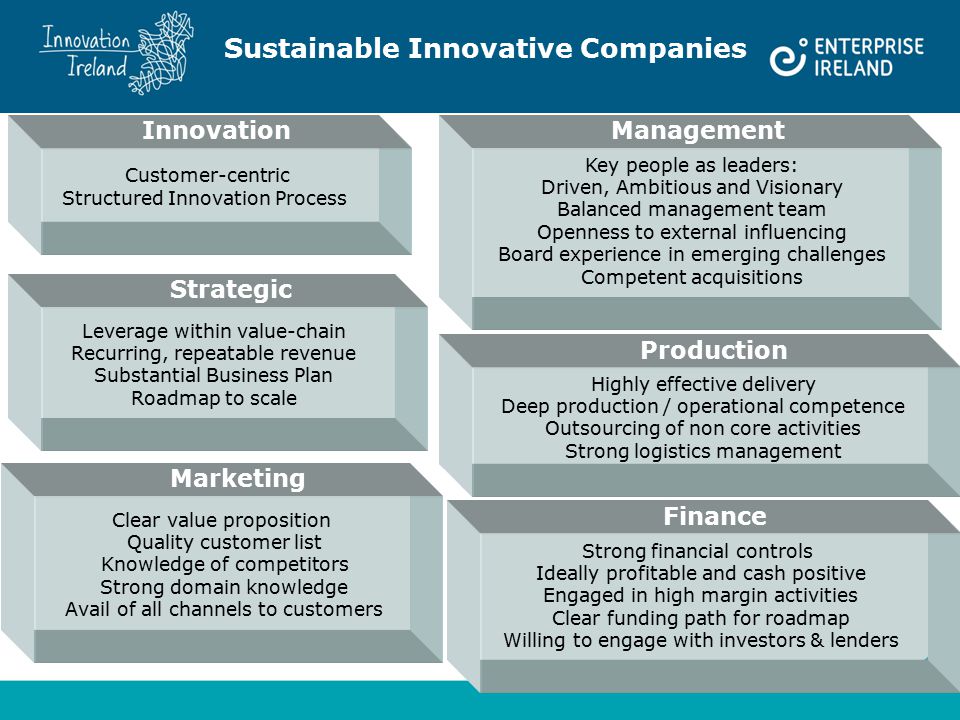 Innovation Ireland

Sustainable Innovative Companies

ENTERPRISE IRELAND

Innovation

Customer-centric
Structured Innovation Process

Strategic

Leverage within value-chain
Recurring, repeatable revenue
Substantial Business Plan
Roadmap to scale

Marketing

Clear value proposition
Quality customer list
Knowledge of competitors
Strong domain knowledge
Avail of all channels to customers

Management

Key people as leaders:
Driven, Ambitious and Visionary
Balanced management team
Openness to external influencing
Board experience in emerging challenges
Competent acquisitions

Production

Highly effective delivery
Deep production / operational competence
Outsourcing of non core activities
Strong logistics management

Finance

Strong financial controls
Ideally profitable and cash positive
Engaged in high margin activities
Clear funding path for roadmap
Willing to engage with investors & lenders